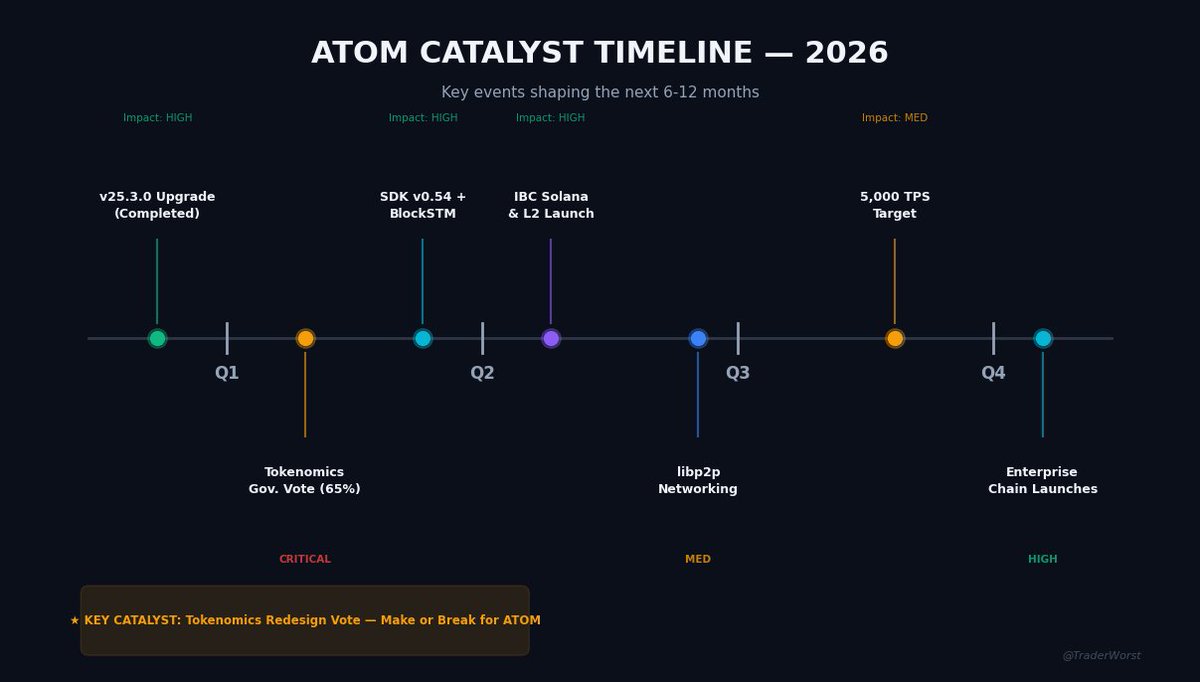 ATOM CATALYST TIMELINE — 2026

Key events shaping the next 6-12 months

Impact: HIGH

v25.3.0 Upgrade (Completed)

Impact: HIGH

SDK v0.54 + BlockSTM

Impact: HIGH

IBC Solana & L2 Launch

Impact: MED

5,000 TPS Target

Q1

Q2

Q3

Q4

Tokenomics Gov. Vote (65%)

CRITICAL

libp2p Networking

MED

Enterprise Chain Launches

HIGH

★ KEY CATALYST: Tokenomics Redesign Vote — Make or Break for ATOM

@TraderWorst